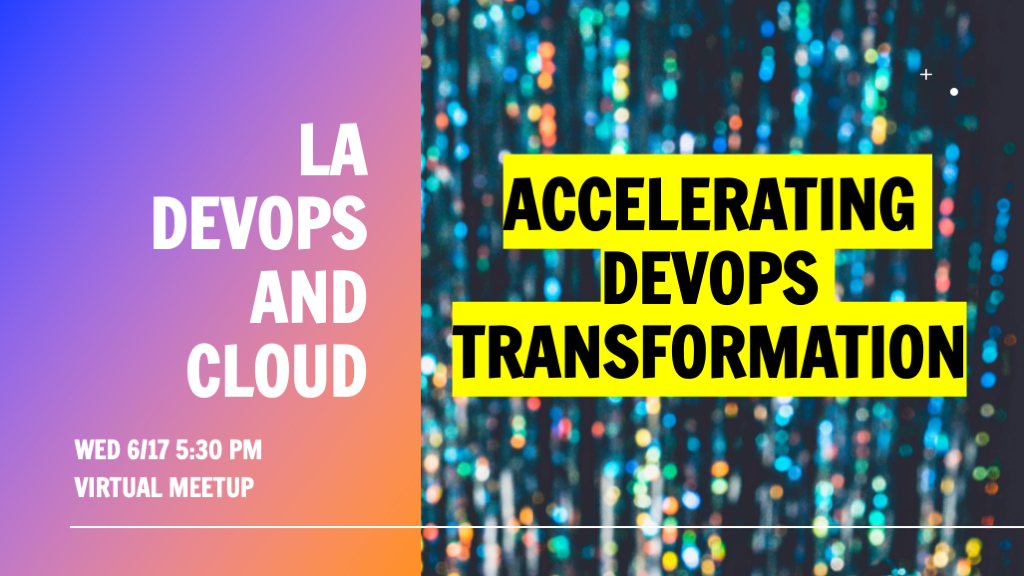 LA DEVOPS AND CLOUD

WED 6/17 5:30 PM
VIRTUAL MEETUP

ACCELERATING DEVOPS TRANSFORMATION